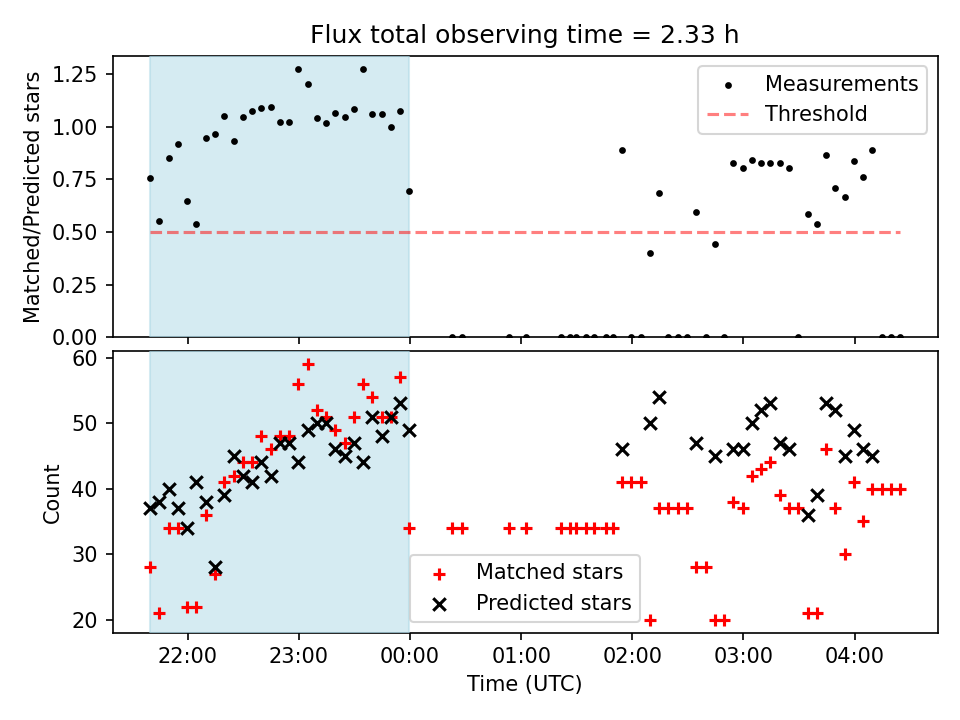 Flux total observing time = 2.33 h

Matched/Predicted stars

1.25
1.00
0.75
0.50
0.25
0.00

Measurements
Threshold

Count

60
50
40
30
20

Matched stars
Predicted stars

22:00
23:00
00:00
01:00
02:00
03:00
04:00

Time (UTC)